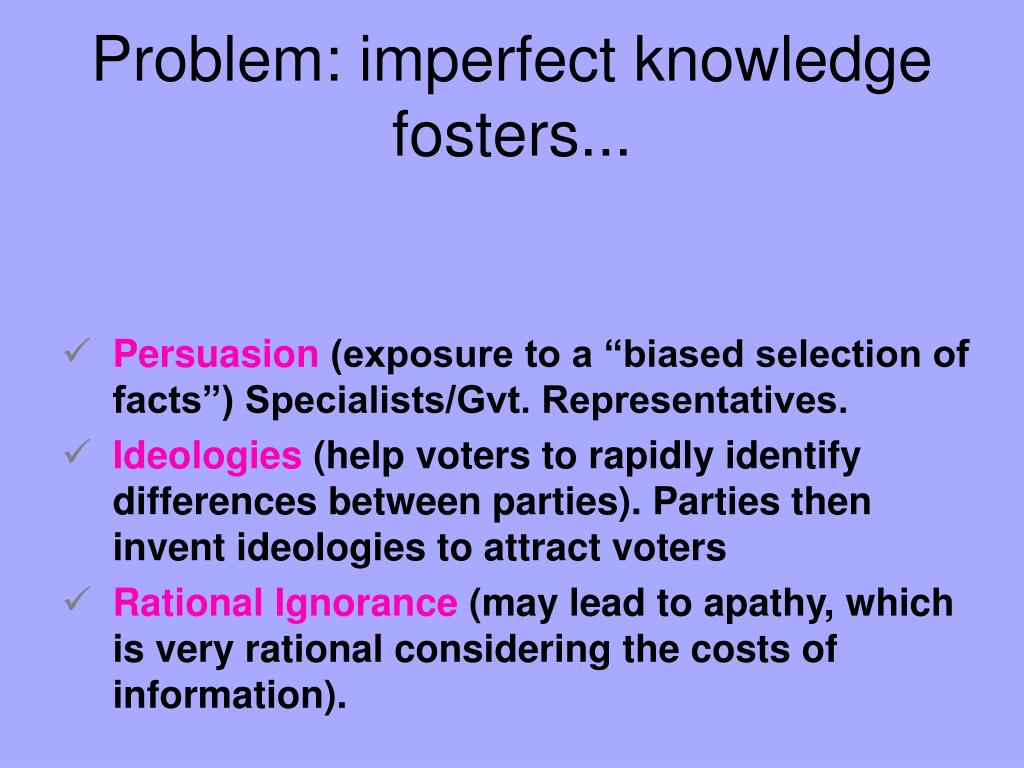 Problem: imperfect knowledge fosters...

✓ Persuasion (exposure to a “biased selection of facts”) Specialists/Gvt. Representatives.

✓ Ideologies (help voters to rapidly identify differences between parties). Parties then invent ideologies to attract voters

✓ Rational Ignorance (may lead to apathy, which is very rational considering the costs of information).